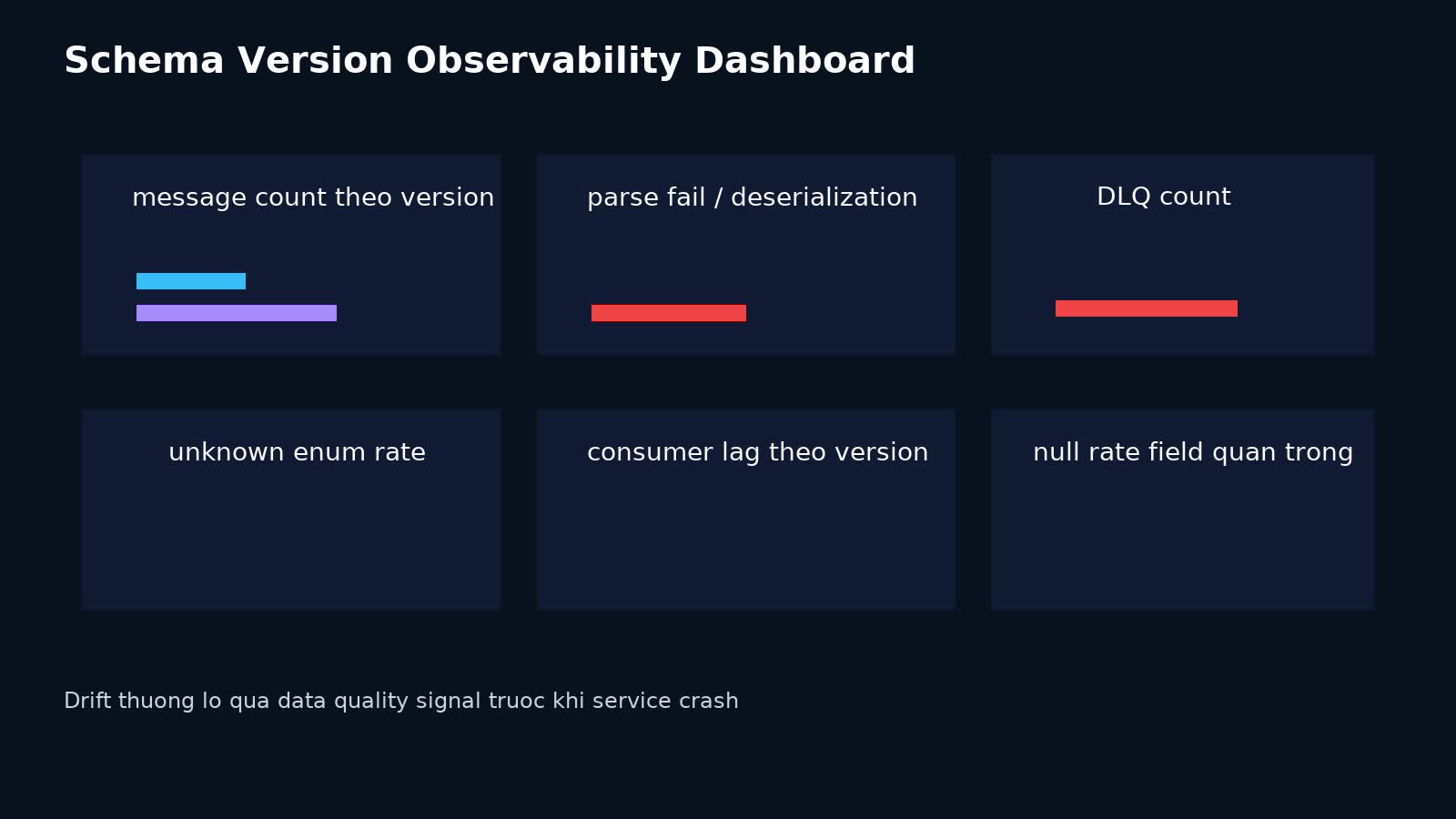 Schema Version Observability Dashboard

message count theo version

parse fail / deserialization

DLQ count

unknown enum rate

consumer lag theo version

null rate field quan trong

Drift thuong lo qua data quality signal truoc khi service crash